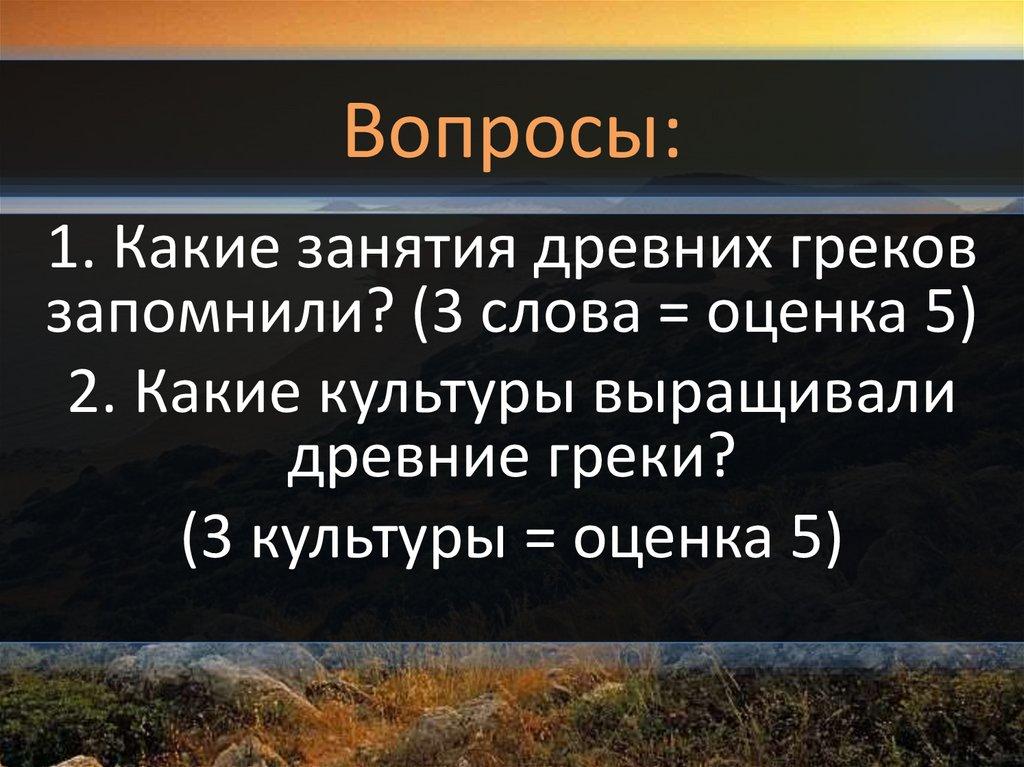 Вопросы:

1. Какие занятия древних греков запомнили? (3 слова = оценка 5)

2. Какие культуры выращивали древние греки?

(3 культуры = оценка 5)